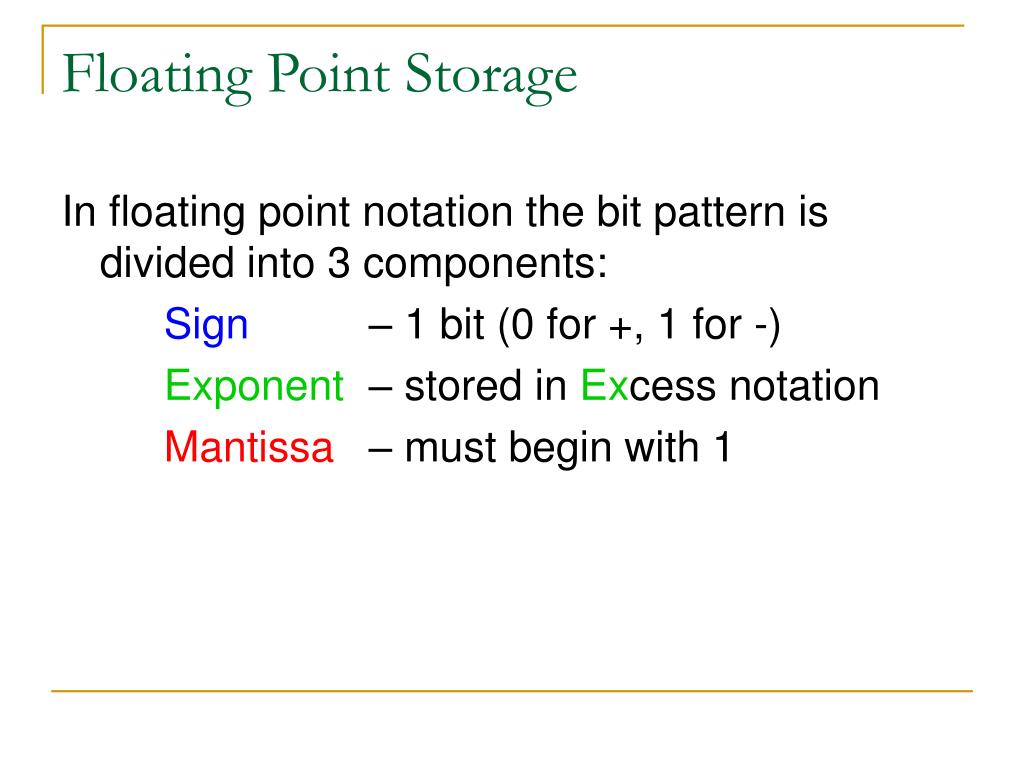 Floating Point Storage

In floating point notation the bit pattern is divided into 3 components:

Sign – 1 bit (0 for +, 1 for -)

Exponent – stored in Excess notation

Mantissa – must begin with 1